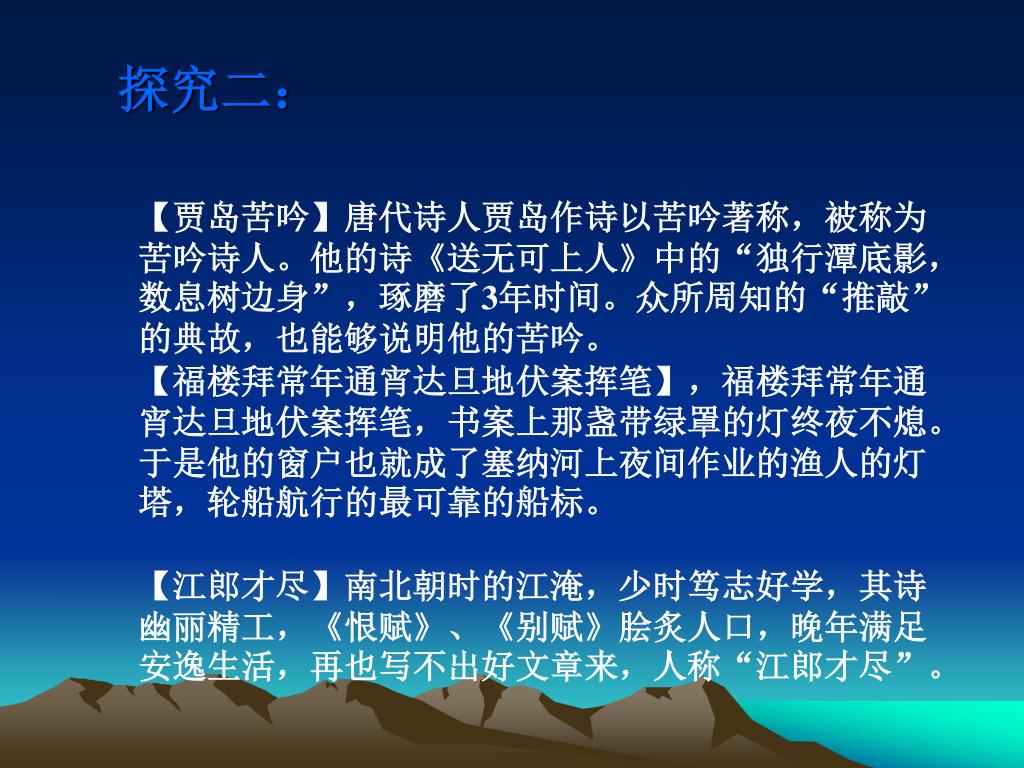 探究二：

【贾岛苦吟】唐代诗人贾岛作诗以苦吟著称，被称为苦吟诗人。他的诗《送无可上人》中的“独行潭底影，数息树边身”，琢磨了3年时间。众所周知的“推敲”的典故，也能够说明他的苦吟。
【福楼拜常年通宵达旦地伏案挥笔】，福楼拜常年通宵达旦地伏案挥笔，书案上那盏带绿罩的灯终夜不熄。于是他的窗户也就成了塞纳河上夜间作业的渔人的灯塔，轮船航行的最可靠的船标。

【江郎才尽】南北朝时的江淹，少时笃志好学，其诗幽丽精工，《恨赋》、《别赋》脍炙人口，晚年满足安逸生活，再也写不出好文章来，人称“江郎才尽”。